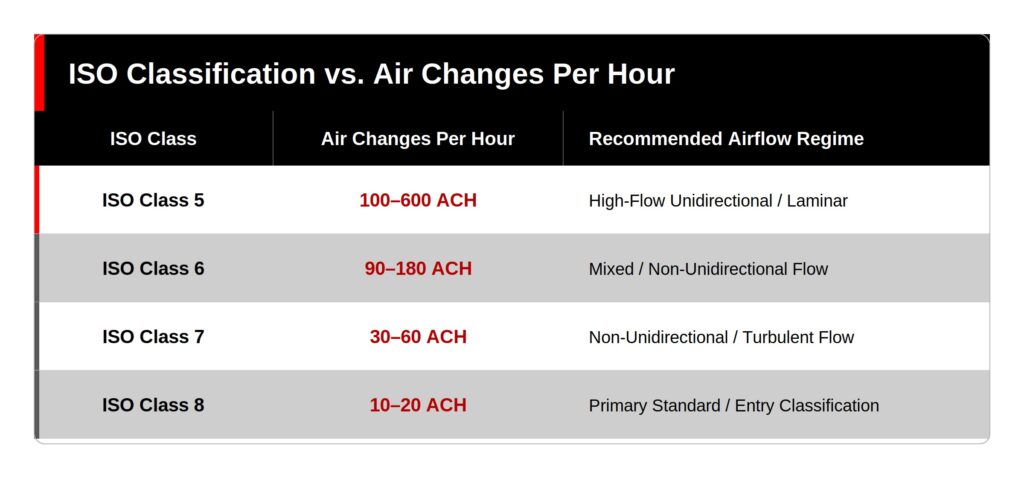 ISO Classification vs. Air Changes Per Hour

| ISO Class | Air Changes Per Hour | Recommended Airflow Regime |
|---|---|---|
| ISO Class 5 | 100–600 ACH | High-Flow Unidirectional / Laminar |
| ISO Class 6 | 90–180 ACH | Mixed / Non-Unidirectional Flow |
| ISO Class 7 | 30–60 ACH | Non-Unidirectional / Turbulent Flow |
| ISO Class 8 | 10–20 ACH | Primary Standard / Entry Classification |